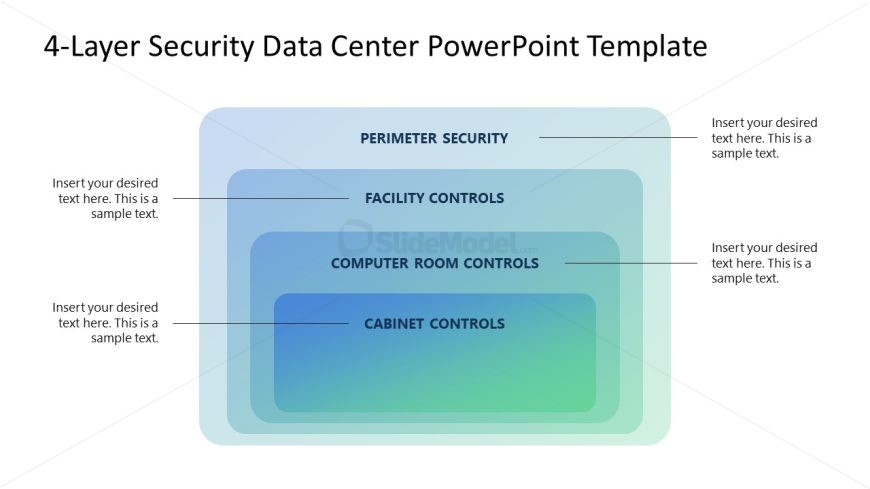 4-Layer Security Data Center PowerPoint Template

PERIMETER SECURITY

Insert your desired text here. This is a sample text.

Insert your desired text here. This is a sample text.

FACILITY CONTROLS

SlideModel.com

COMPUTER ROOM CONTROLS

Insert your desired text here. This is a sample text.

Insert your desired text here. This is a sample text.

CABINET CONTROLS